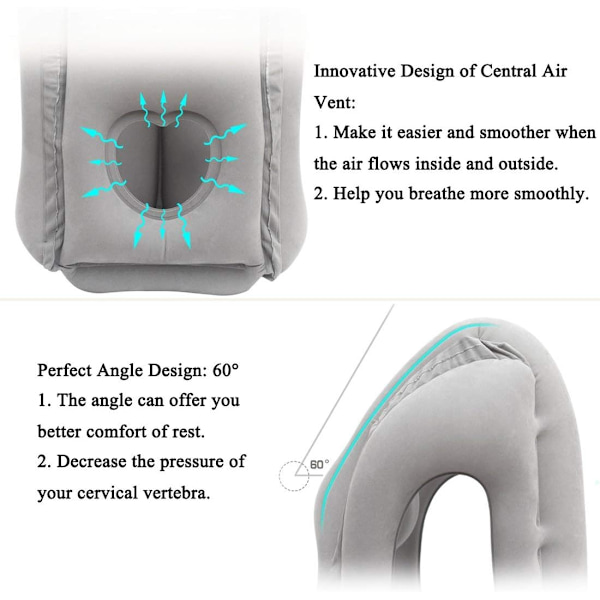 Innovative Design of Central Air Vent:
1. Make it easier and smoother when the air flows inside and outside.
2. Help you breathe more smoothly.

Perfect Angle Design: 60°
1. The angle can offer you better comfort of rest.
2. Decrease the pressure of your cervical vertebra.

60°